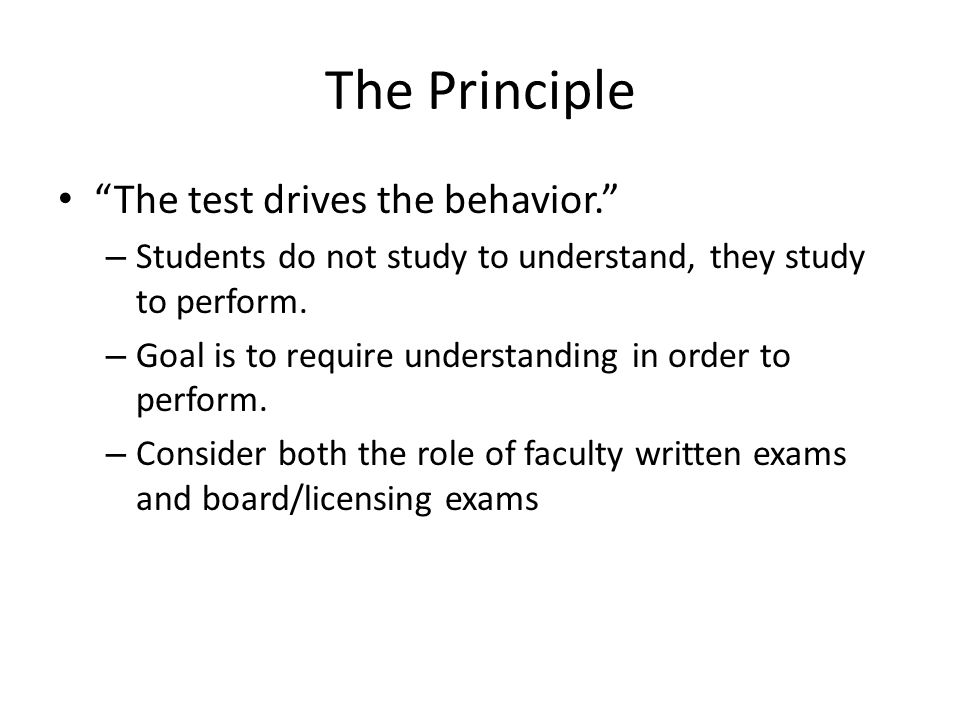 The Principle

• “The test drives the behavior.”
– Students do not study to understand, they study to perform.
– Goal is to require understanding in order to perform.
– Consider both the role of faculty written exams and board/licensing exams